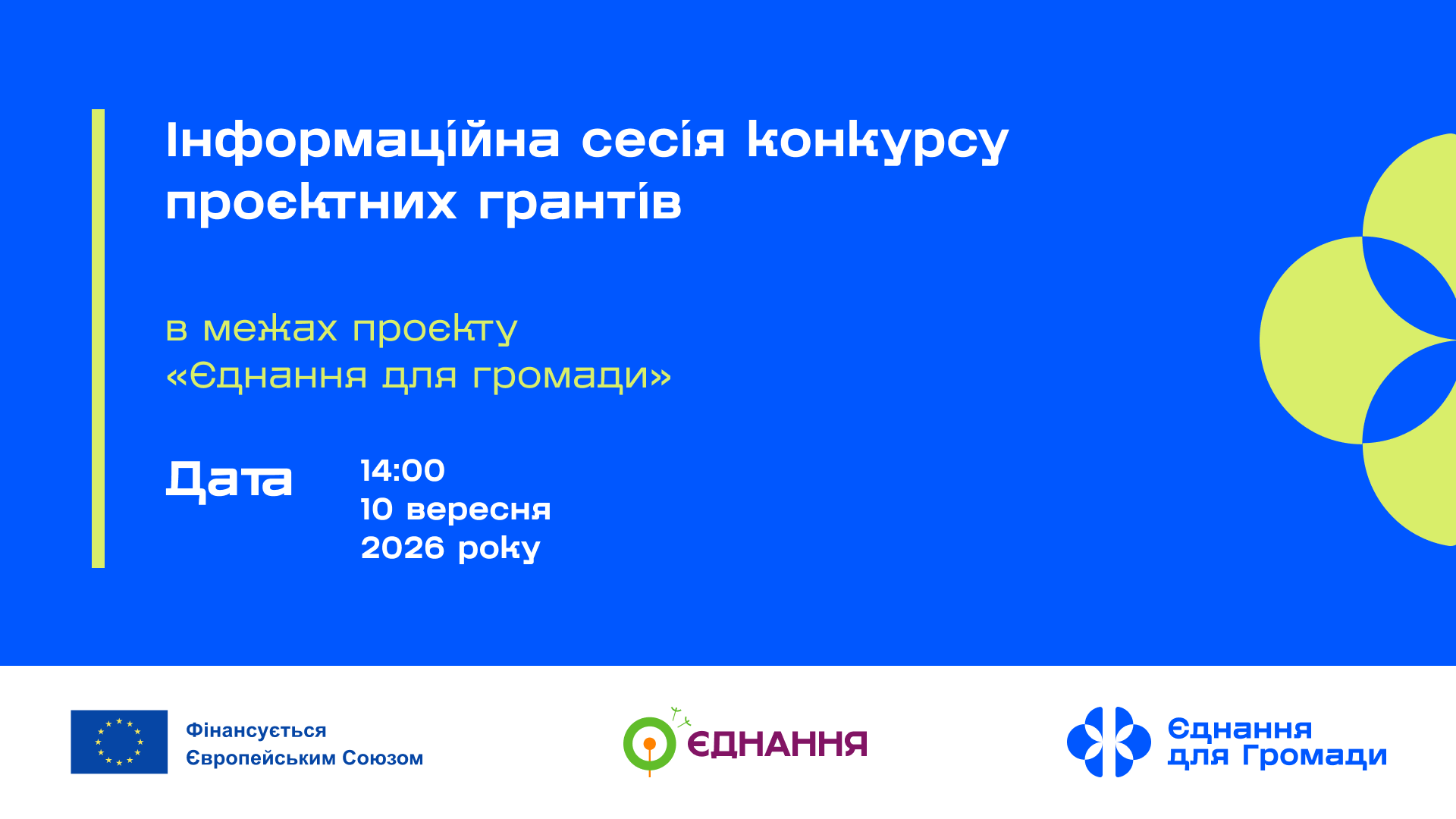 Інформаційна сесія конкурсу проєктних грантів

в межах проєкту «Єднання для громади»

Дата

14:00
10 вересня
2026 року

Фінансується Європейським Союзом

ЄДНАННЯ

Єднання для Громади